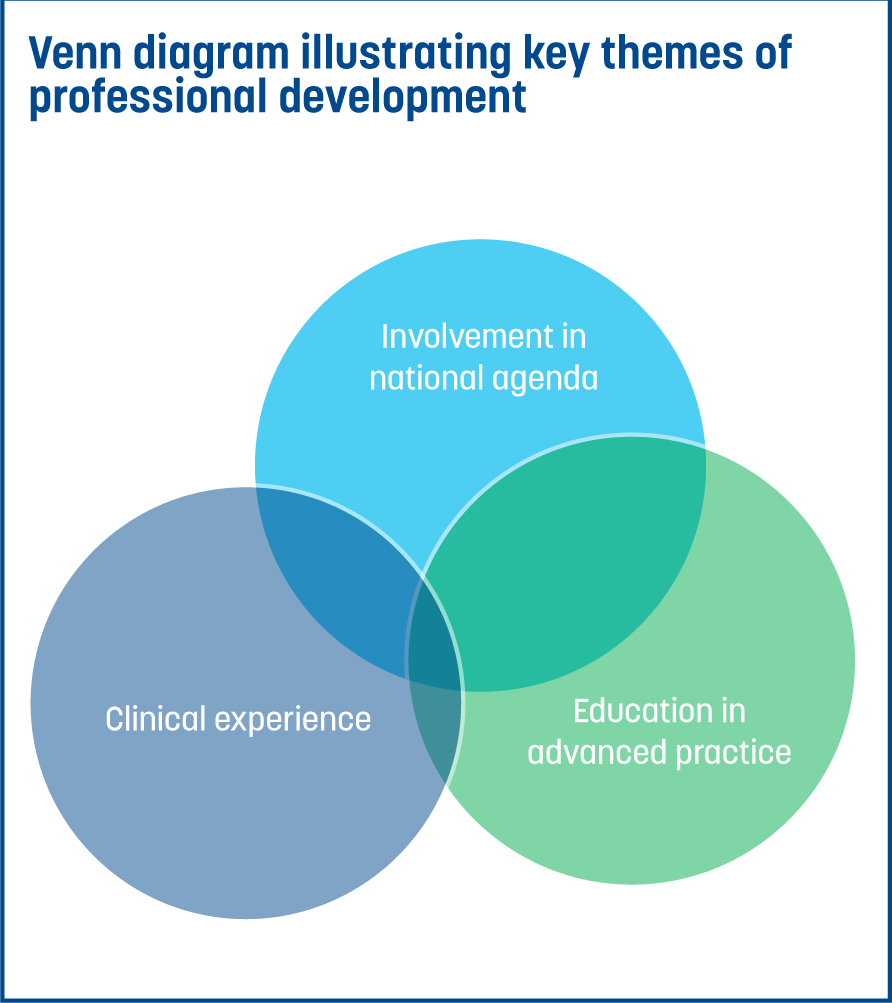 Venn diagram illustrating key themes of professional development

Involvement in national agenda

Clinical experience

Education in advanced practice